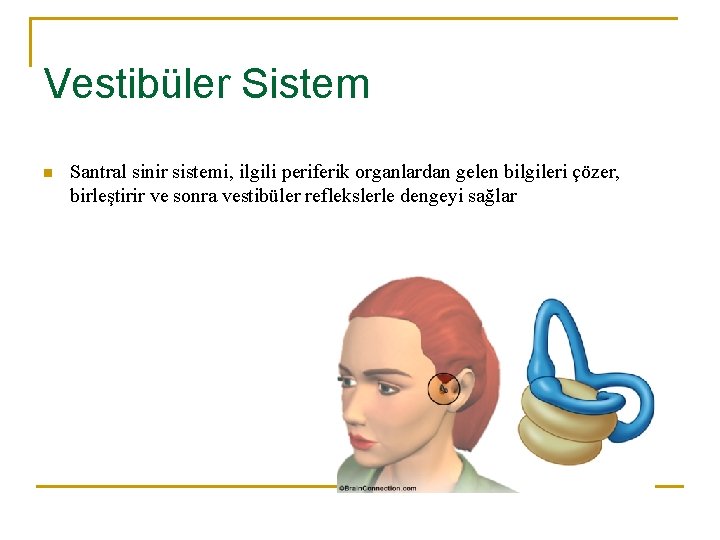 Vestibüler Sistem

Santral sinir sistemi, ilgili periferik organlardan gelen bilgileri çözer, birleştirir ve sonra vestibüler reflekslerle dengeyi sağlar

©BrainConnection.com